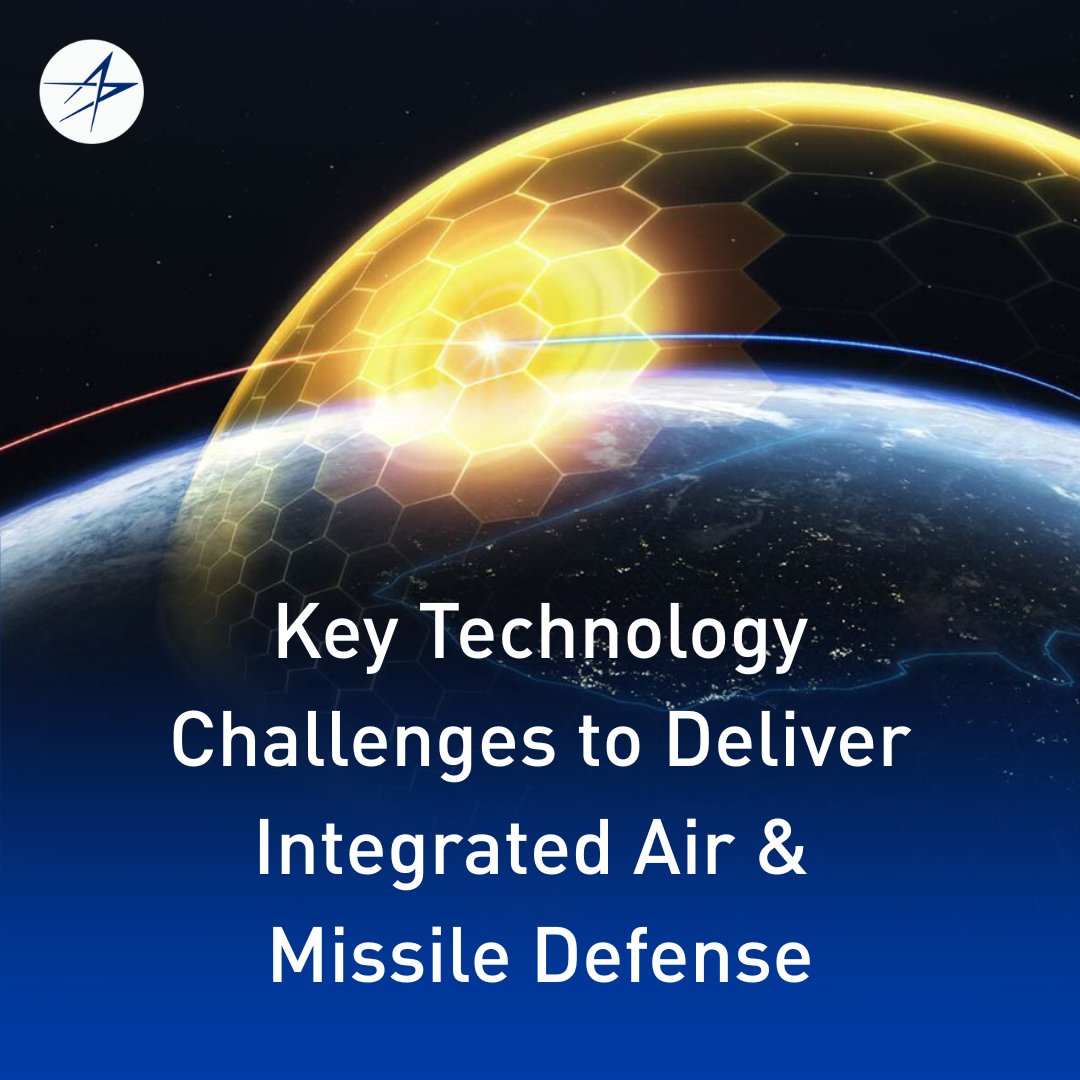 Key Technology Challenges to Deliver Integrated Air & Missile Defense